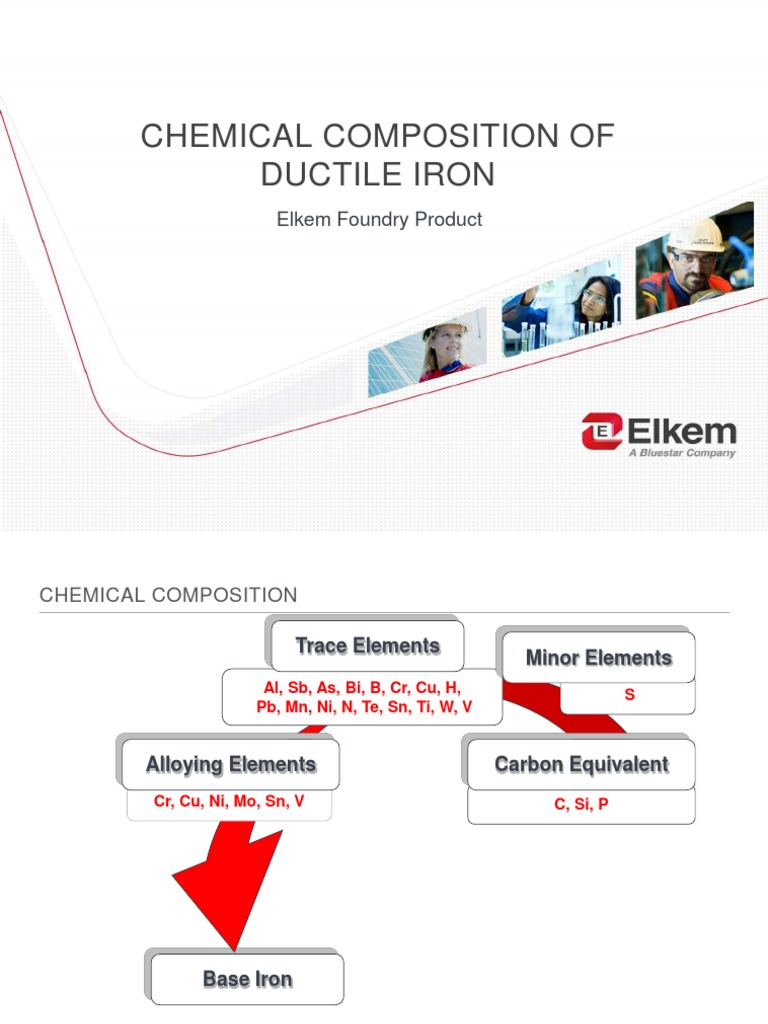 CHEMICAL COMPOSITION OF DUCTILE IRON

Elkem Foundry Product

Elkem
A Bluestar Company

CHEMICAL COMPOSITION

Trace Elements

Al, Sb, As, Bi, B, Cr, Cu, H, Pb, Mn, Ni, N, Te, Sn, Ti, W, V

Minor Elements

S

Alloying Elements

Cr, Cu, Ni, Mo, Sn, V

Carbon Equivalent

C, Si, P

Base Iron